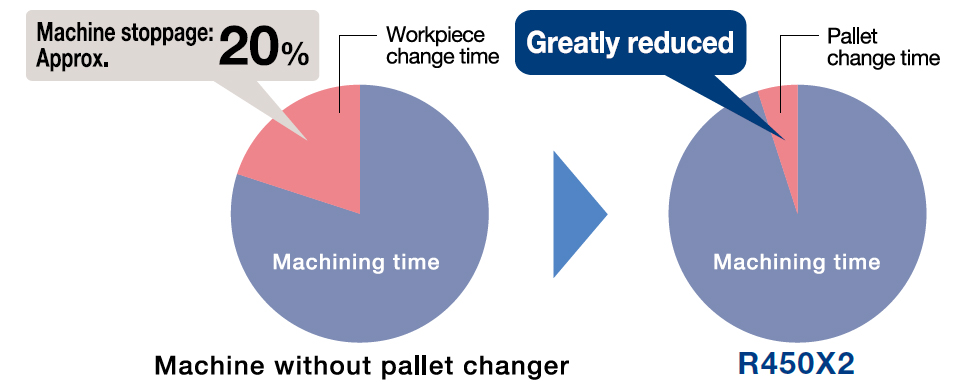 Machine stoppage: Approx. 20%

Workpiece change time

Machining time

Machine without pallet changer

Greatly reduced

Pallet change time

Machining time

R450X2